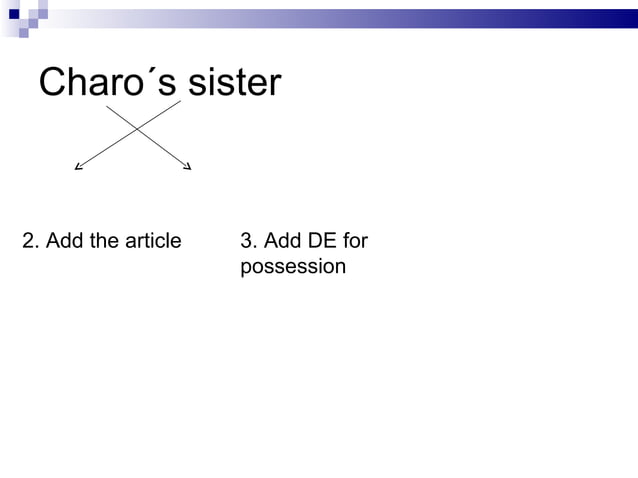 Charo´s sister

2. Add the article

3. Add DE for possession